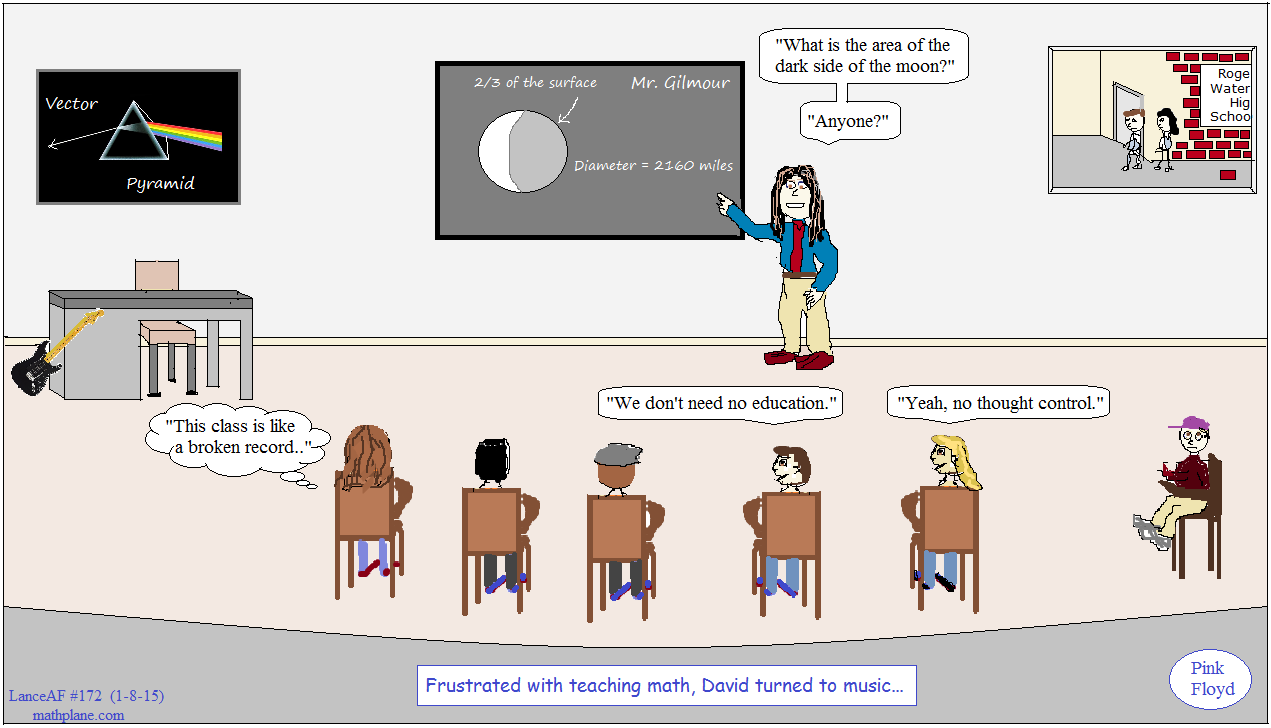 Vector

Pyramid

2/3 of the surface

Mr. Gilmour

Diameter = 2160 miles

"What is the area of the dark side of the moon?"

"Anyone?"

Roge
Water
Hig
Schoo

"This class is like a broken record.."

"We don't need no education."

"Yeah, no thought control."

LanceAF #172 (1-8-15)
mathplane.com

Frustrated with teaching math, David turned to music...

Pink Floyd